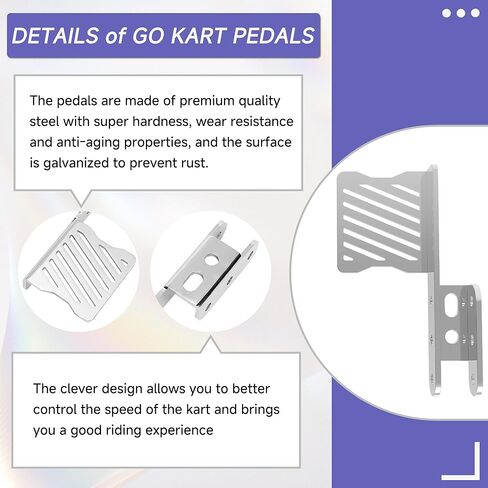 DETAILS of GO KART PEDALS

The pedals are made of premium quality steel with super hardness, wear resistance and anti-aging properties, and the surface is galvanized to prevent rust.

The clever design allows you to better control the speed of the kart and brings you a good riding experience